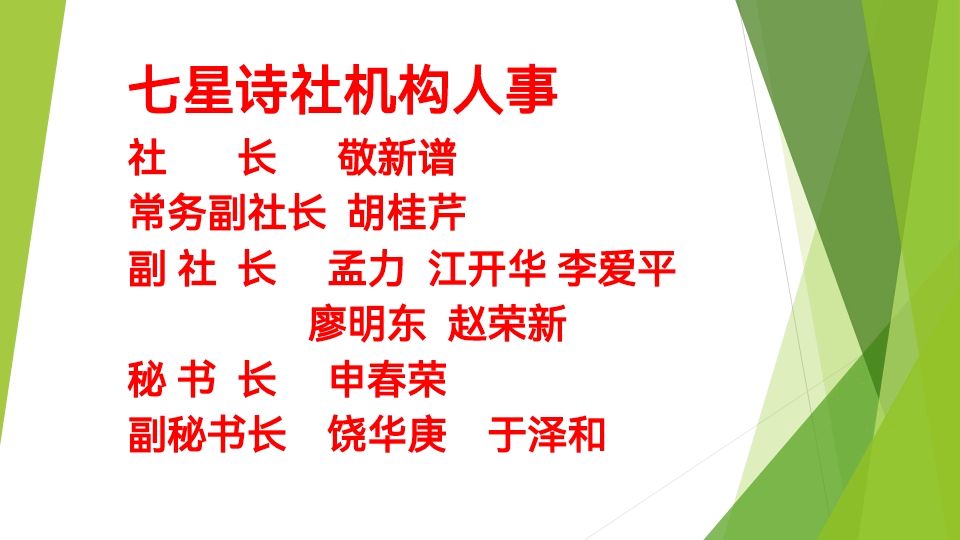 七星诗社机构人事

社　　长　敬新谱

常务副社长　胡桂芹

副 社 长　孟力　江开华　李爱平　廖明东　赵荣新

秘 书 长　申春荣

副秘书长　饶华庚　于泽和